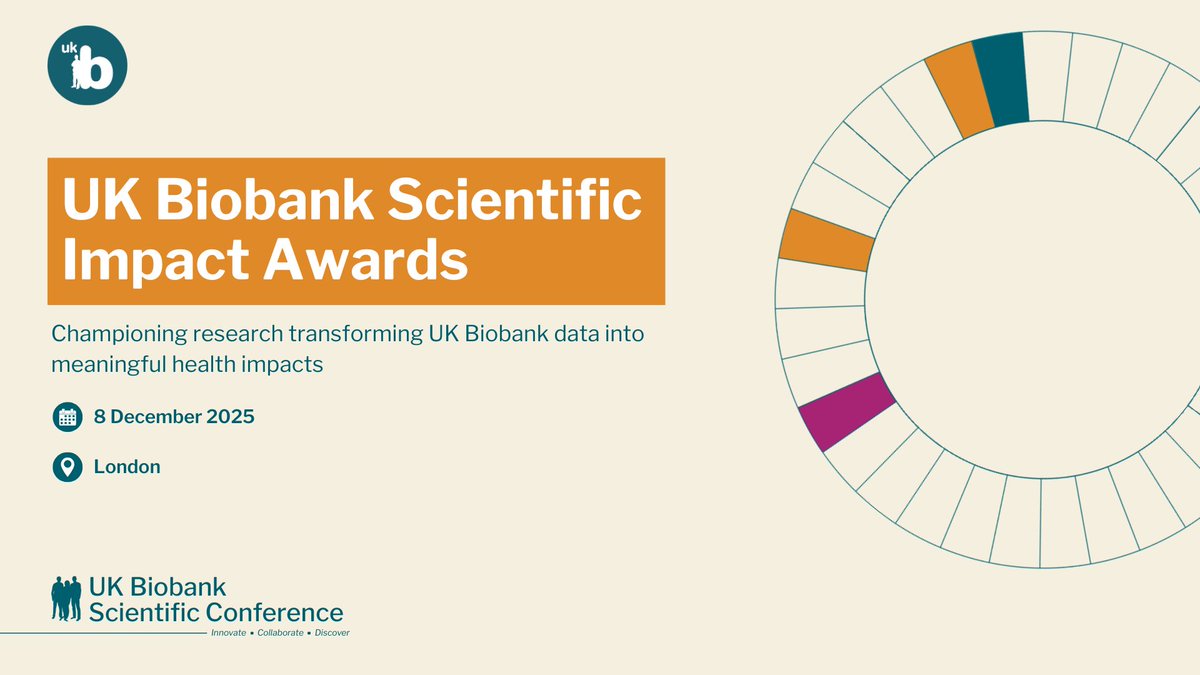 uk b

UK Biobank Scientific Impact Awards

Championing research transforming UK Biobank data into meaningful health impacts

8 December 2025

London

UK Biobank Scientific Conference
Innovate • Collaborate • Discover